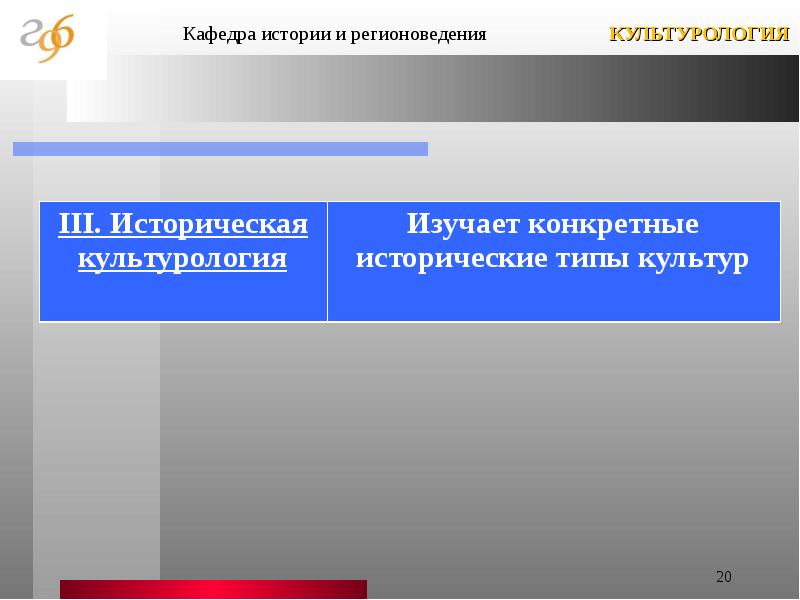 Кафедра истории и регионоведения

КУЛЬТУРОЛОГИЯ

| III. Историческая культурология | Изучает конкретные исторические типы культур |
|---|---|

20